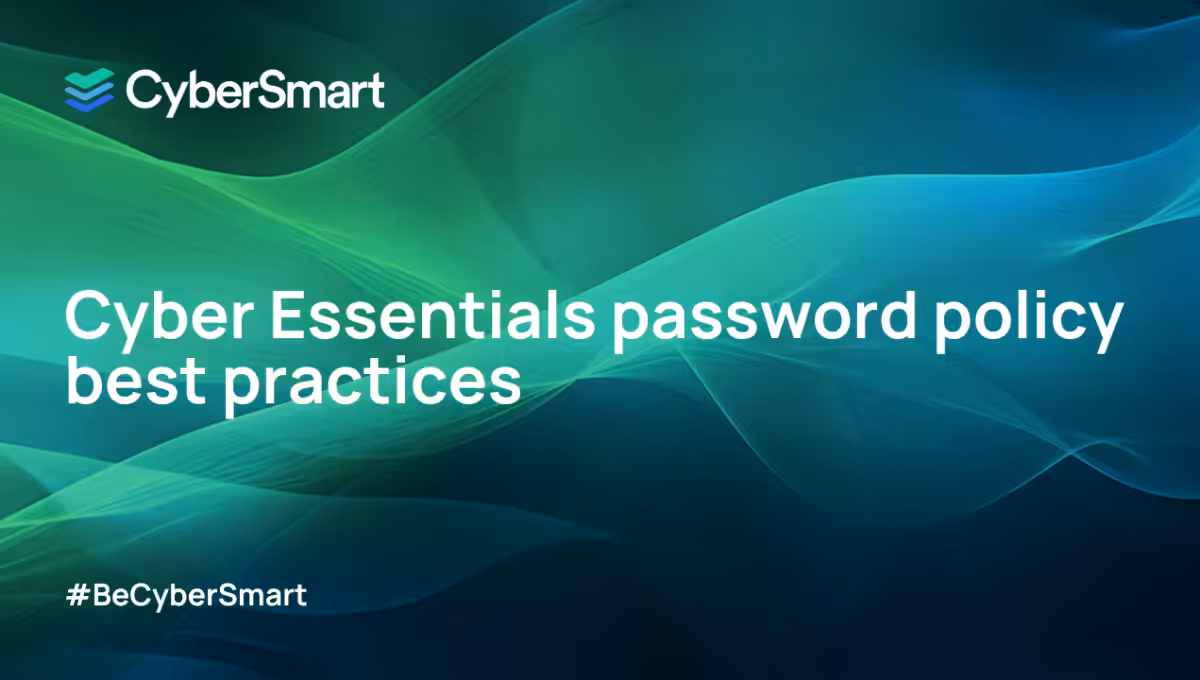 CyberSmart

Cyber Essentials password policy best practices

#BeCyberSmart